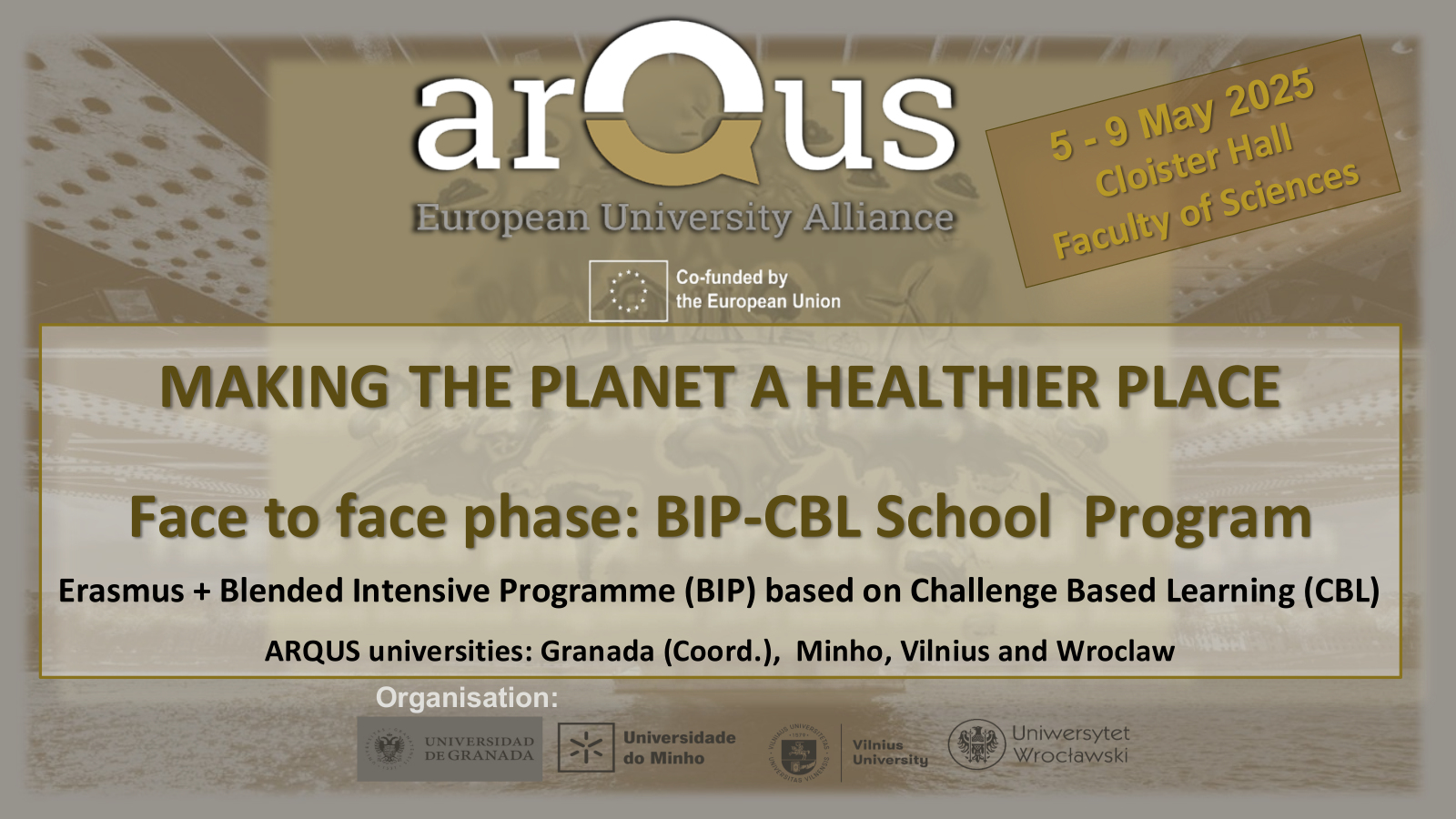 arQus
European University Alliance

5 - 9 May 2025
Cloister Hall
Faculty of Sciences

Co-funded by the European Union

MAKING THE PLANET A HEALTHIER PLACE

Face to face phase: BIP-CBL School Program

Erasmus + Blended Intensive Programme (BIP) based on Challenge Based Learning (CBL)

ARQUS universities: Granada (Coord.), Minho, Vilnius and Wroclaw

Organisation:

UNIVERSIDAD DE GRANADA

Universidade do Minho

Vilnius University

Uniwersytet Wrocławski